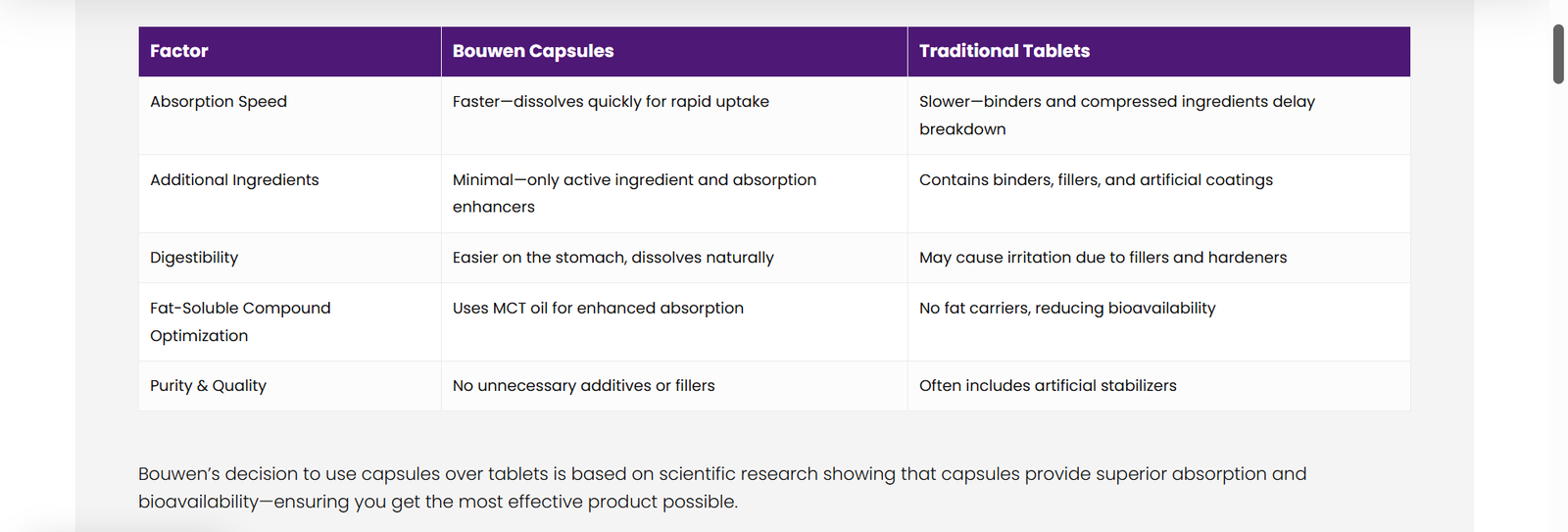 | Factor | Bouwen Capsules | Traditional Tablets |
|---|---|---|
| Absorption Speed | Faster—dissolves quickly for rapid uptake | Slower—binders and compressed ingredients delay breakdown |
| Additional Ingredients | Minimal—only active ingredient and absorption enhancers | Contains binders, fillers, and artificial coatings |
| Digestibility | Easier on the stomach, dissolves naturally | May cause irritation due to fillers and hardeners |
| Fat-Soluble Compound Optimization | Uses MCT oil for enhanced absorption | No fat carriers, reducing bioavailability |
| Purity & Quality | No unnecessary additives or fillers | Often includes artificial stabilizers |

Bouwen's decision to use capsules over tablets is based on scientific research showing that capsules provide superior absorption and bioavailability—ensuring you get the most effective product possible.